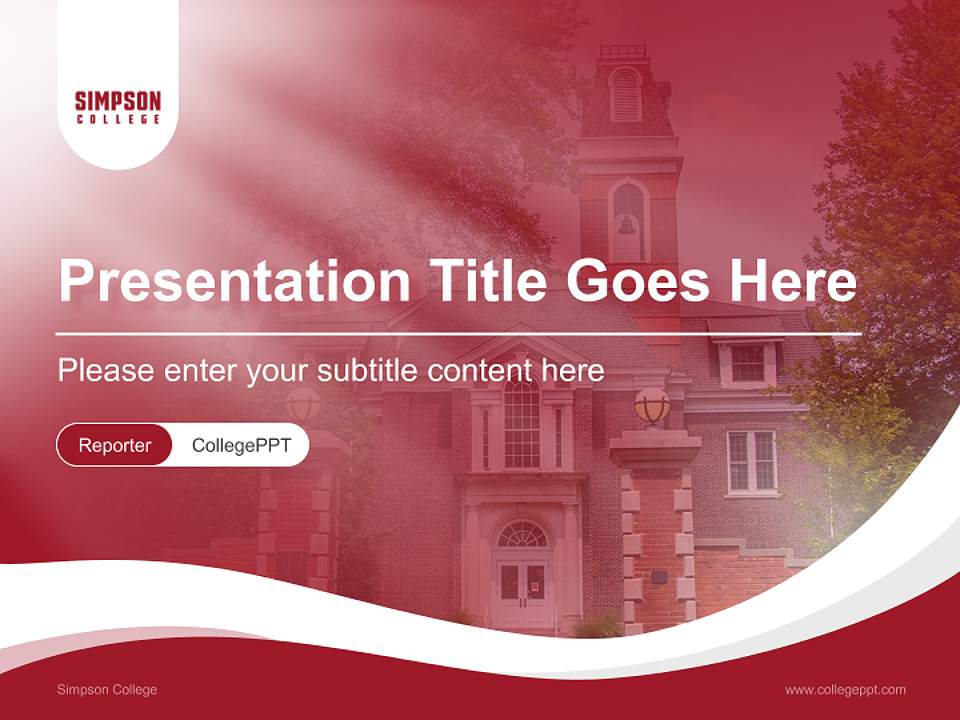 SIMPSON
COLLEGE

Presentation Title Goes Here

Please enter your subtitle content here

Reporter CollegePPT

Simpson College

www.collegeppt.com